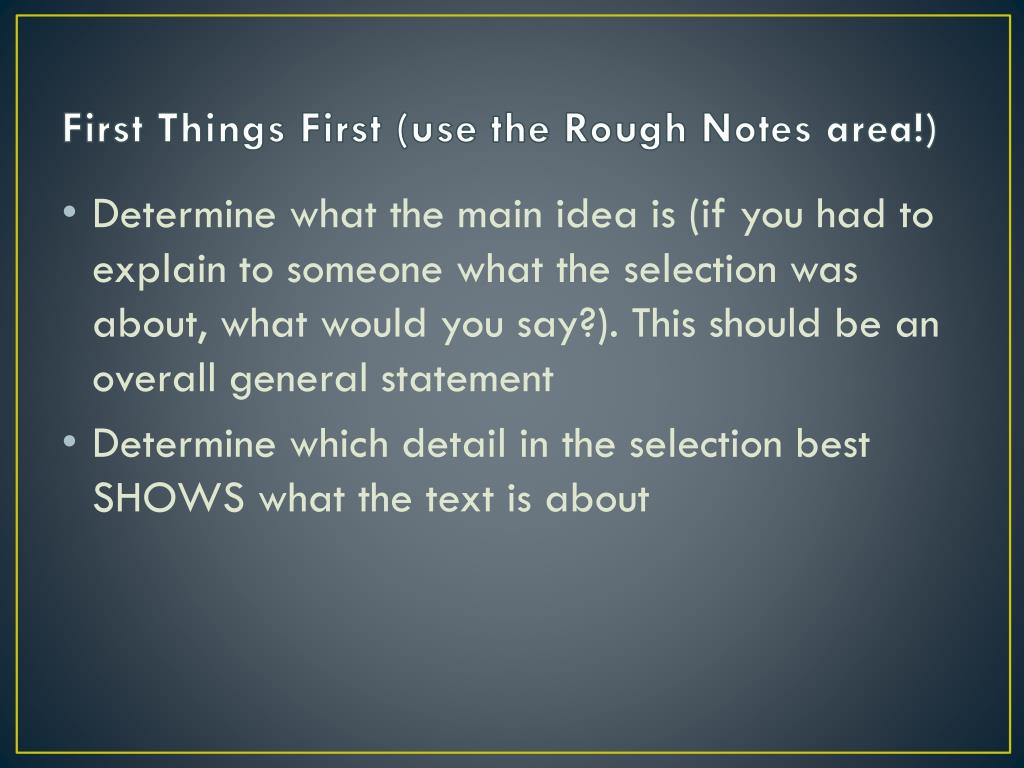 First Things First (use the Rough Notes area!)

• Determine what the main idea is (if you had to explain to someone what the selection was about, what would you say?). This should be an overall general statement

• Determine which detail in the selection best SHOWS what the text is about